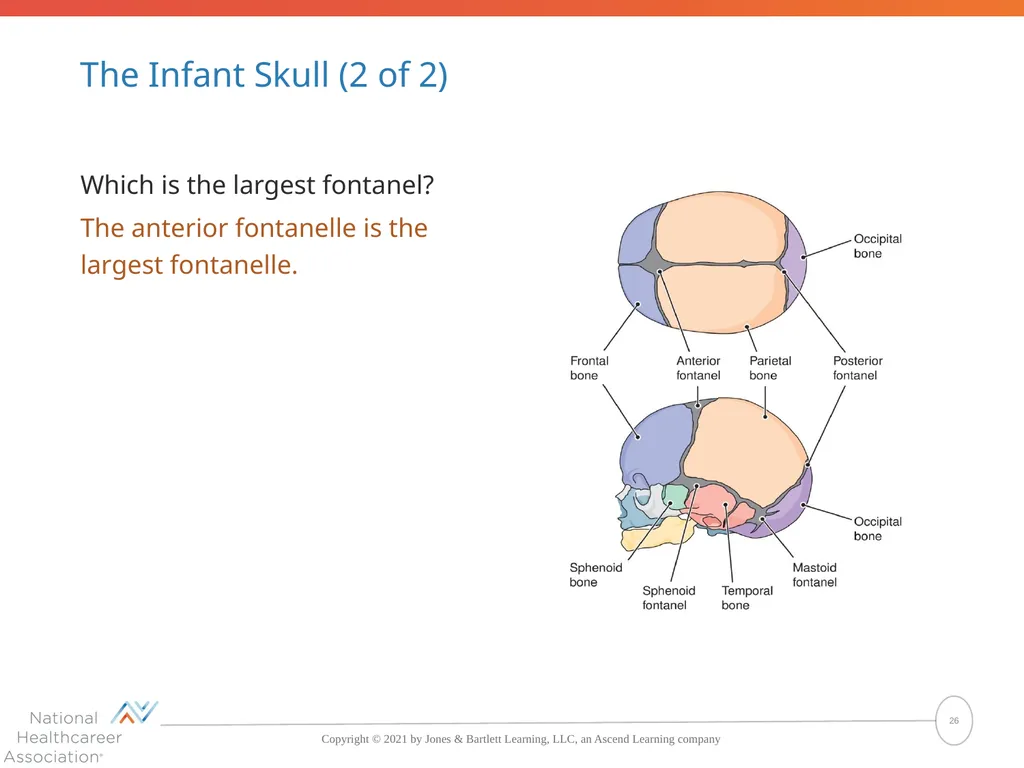 The Infant Skull (2 of 2)

Which is the largest fontanel?

The anterior fontanelle is the largest fontanelle.

Occipital bone

Frontal bone

Anterior fontanel

Parietal bone

Posterior fontanel

Occipital bone

Sphenoid bone

Sphenoid fontanel

Temporal bone

Mastoid fontanel

National Healthcareer Association®

Copyright © 2021 by Jones & Bartlett Learning, LLC, an Ascend Learning company

26